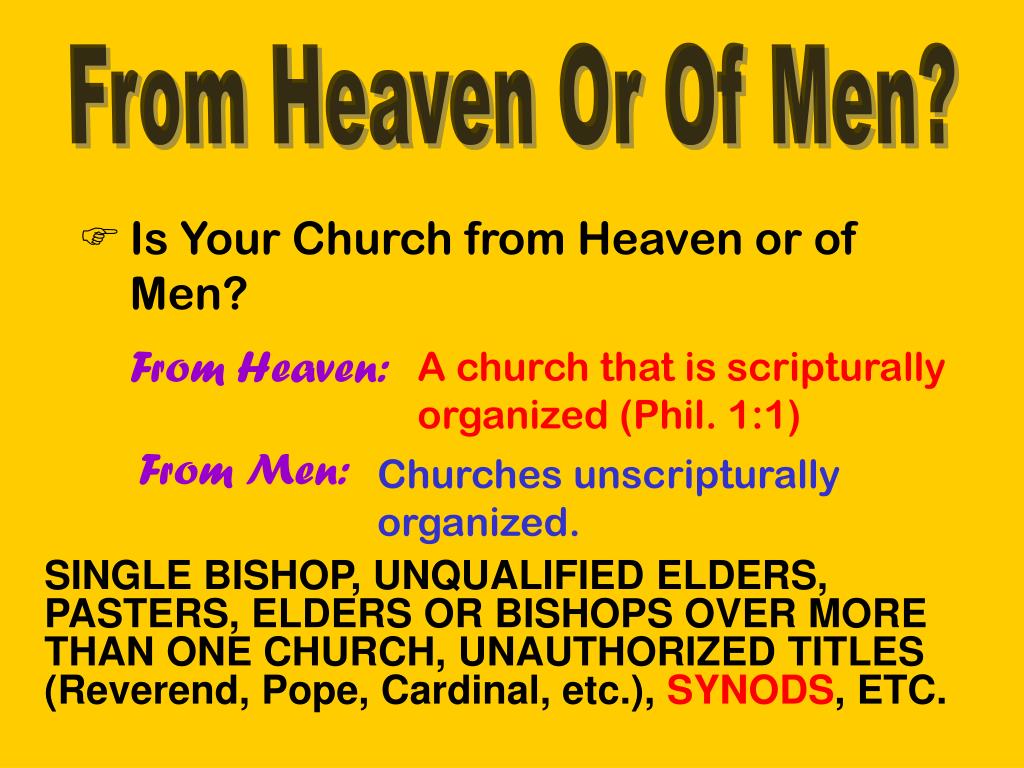 From Heaven Or Of Men?

☞ Is Your Church from Heaven or of Men?

From Heaven: A church that is scripturally organized (Phil. 1:1)

From Men: Churches unscripturally organized.

SINGLE BISHOP, UNQUALIFIED ELDERS, PASTERS, ELDERS OR BISHOPS OVER MORE THAN ONE CHURCH, UNAUTHORIZED TITLES (Reverend, Pope, Cardinal, etc.), SYNODS, ETC.